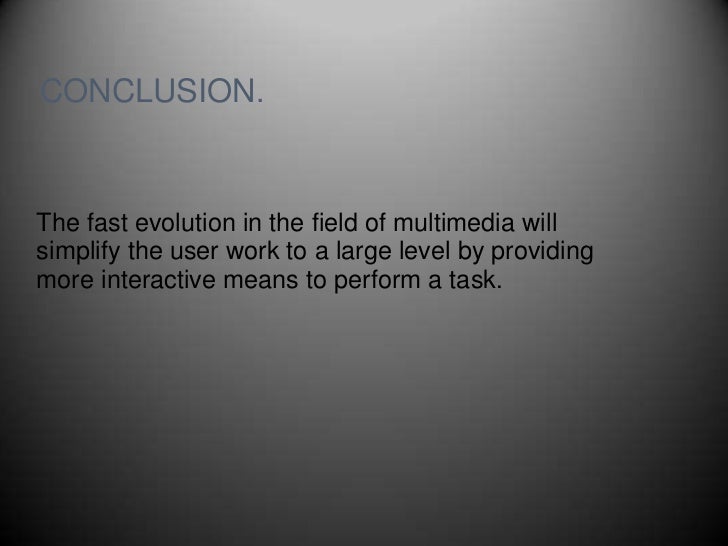 CONCLUSION.

The fast evolution in the field of multimedia will simplify the user work to a large level by providing more interactive means to perform a task.